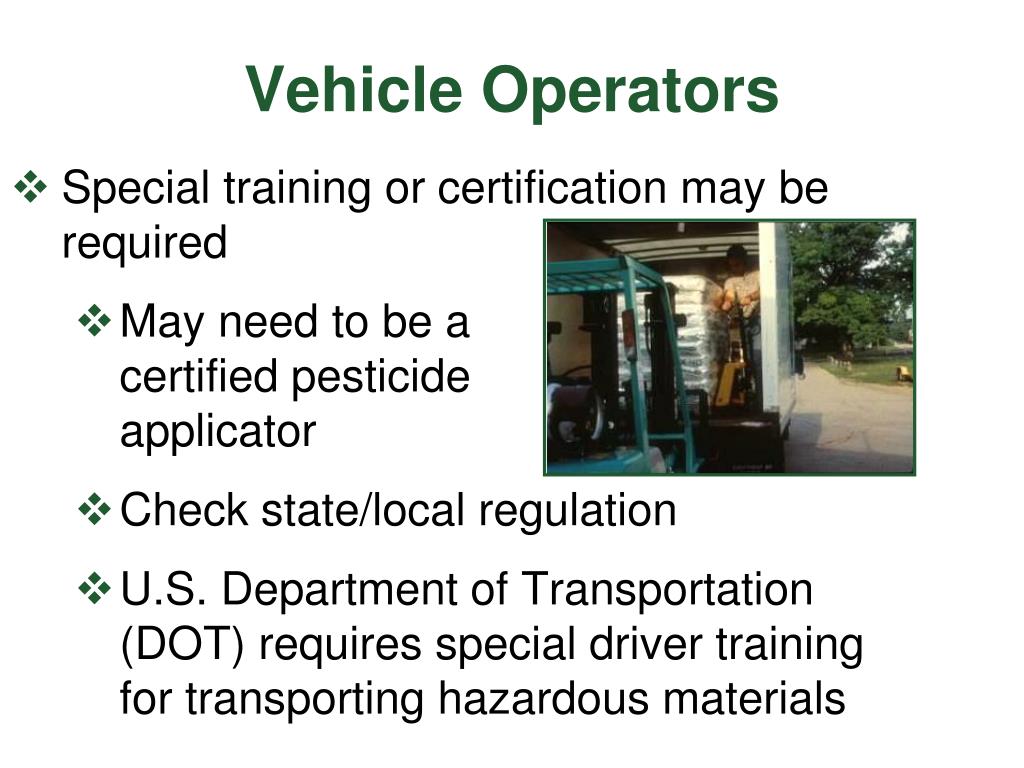 Vehicle Operators

❖ Special training or certification may be required

❖ May need to be a certified pesticide applicator

❖ Check state/local regulation

❖ U.S. Department of Transportation (DOT) requires special driver training for transporting hazardous materials